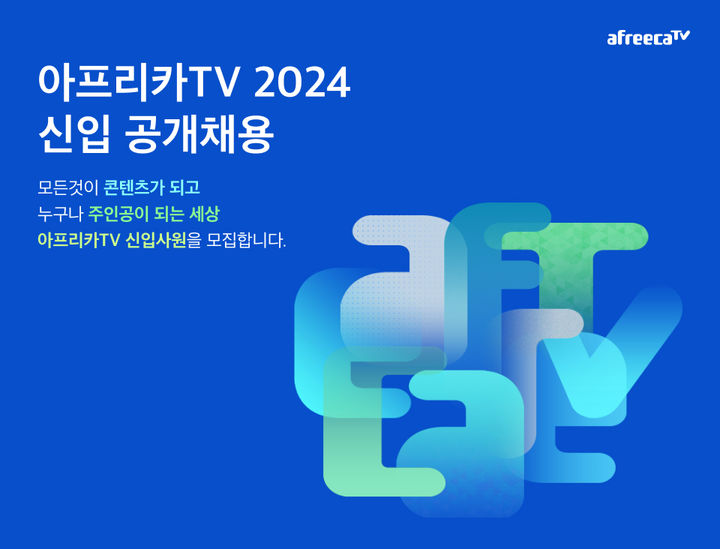 afreecaTV

아프리카TV 2024
신입 공개채용

모든것이 콘텐츠가 되고
누구나 주인공이 되는 세상
아프리카TV 신입사원을 모집합니다.